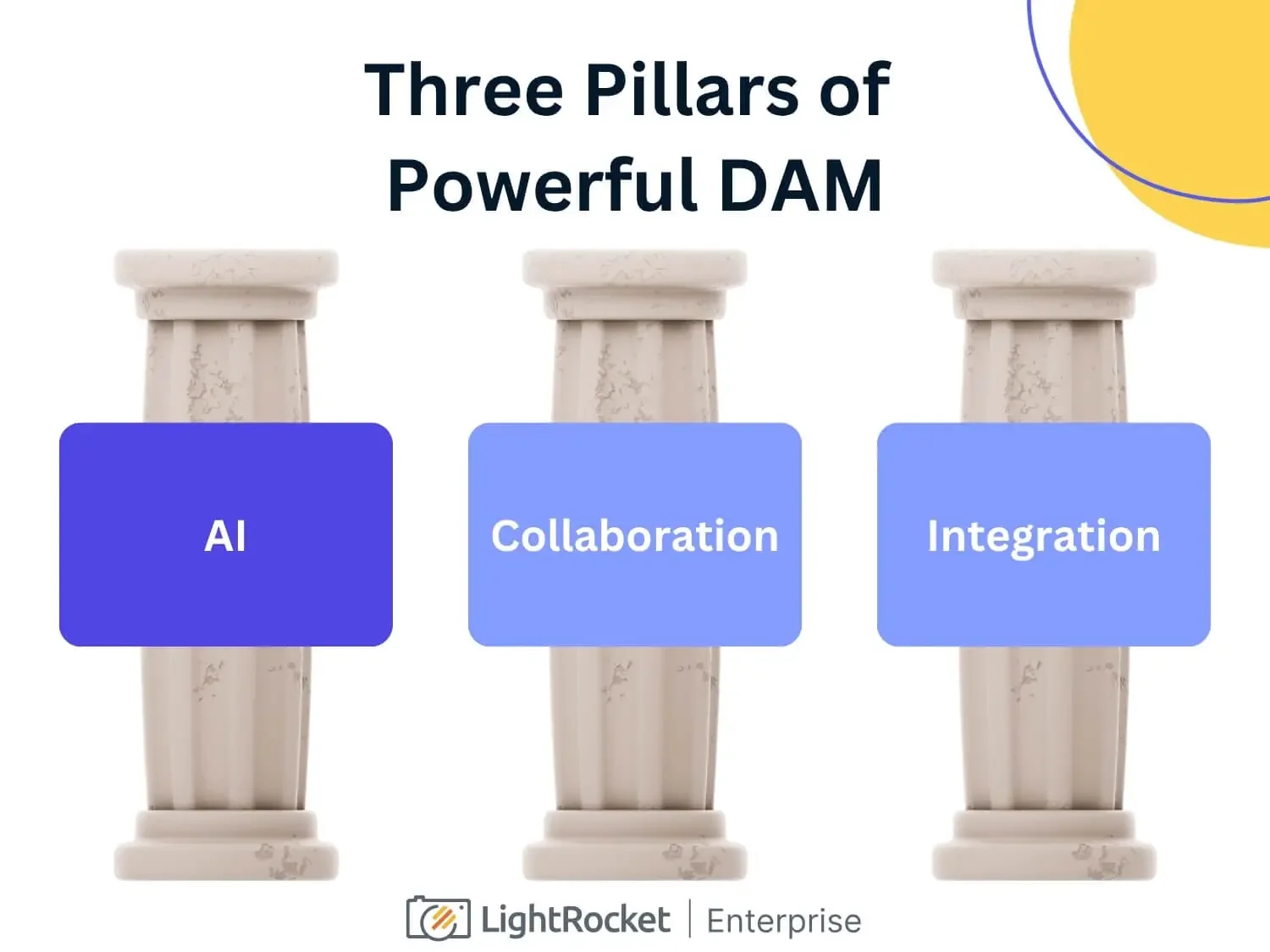 Three Pillars of Powerful DAM

AI

Collaboration

Integration

LightRocket | Enterprise